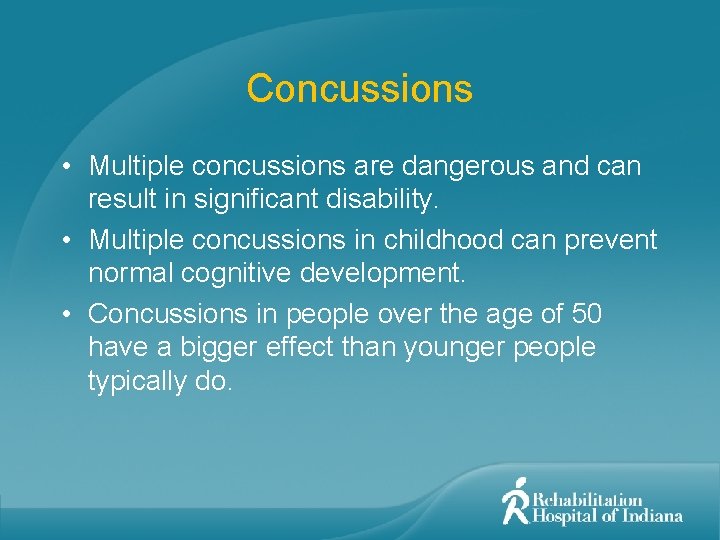 Concussions

• Multiple concussions are dangerous and can result in significant disability.

• Multiple concussions in childhood can prevent normal cognitive development.

• Concussions in people over the age of 50 have a bigger effect than younger people typically do.

Rehabilitation Hospital of Indiana